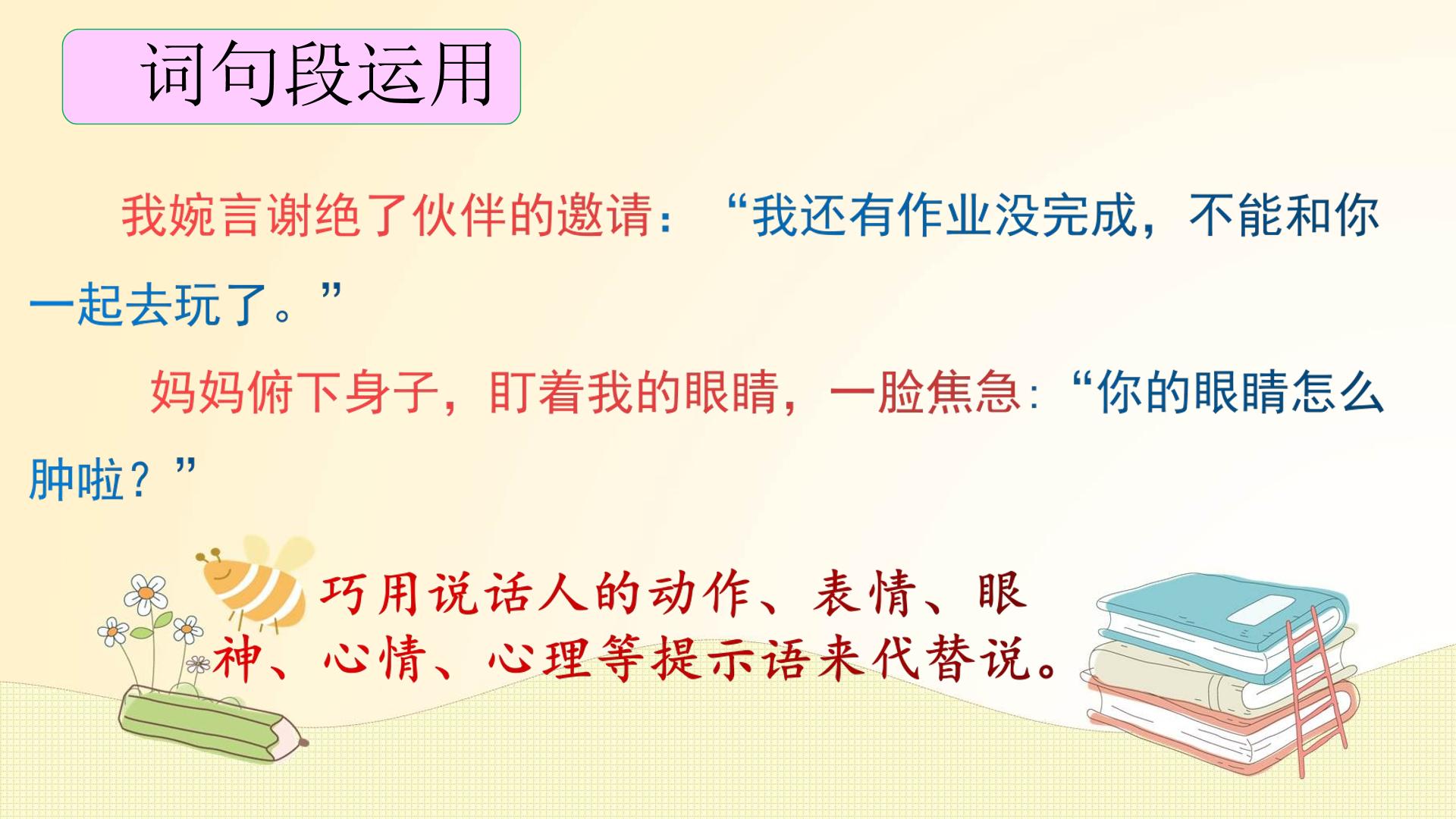 词句段运用

我婉言谢绝了伙伴的邀请：“我还有作业没完成，不能和你一起去玩了。”

妈妈俯下身子，盯着我的眼睛，一脸焦急：“你的眼睛怎么肿啦？”

巧用说话人的动作、表情、眼神、心情、心理等提示语来代替说。